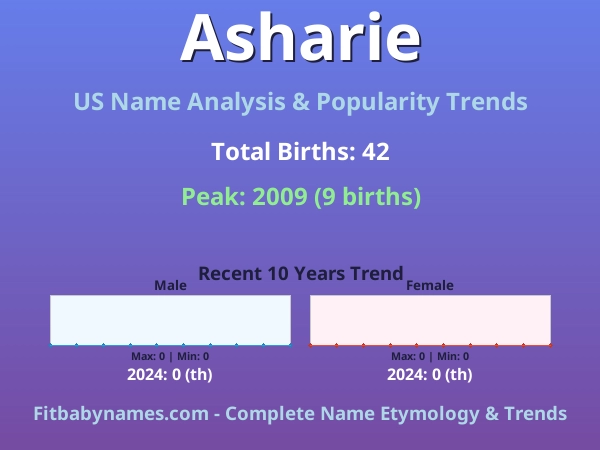 Asharie

US Name Analysis & Popularity Trends

Total Births: 42

Peak: 2009 (9 births)

Recent 10 Years Trend

Male

Max: 0 | Min: 0

2024: 0 (th)

Female

Max: 0 | Min: 0

2024: 0 (th)

Fitbabynames.com - Complete Name Etymology & Trends